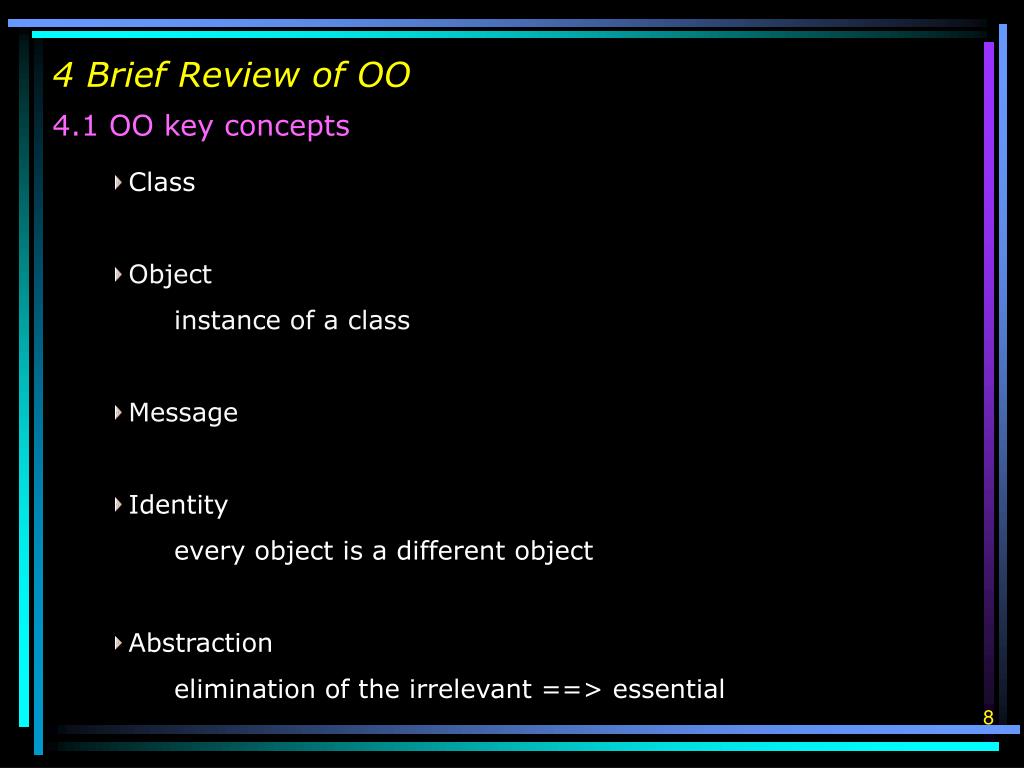 4 Brief Review of OO

4.1 OO key concepts

Class

Object

instance of a class

Message

Identity

every object is a different object

Abstraction

elimination of the irrelevant ==> essential

8